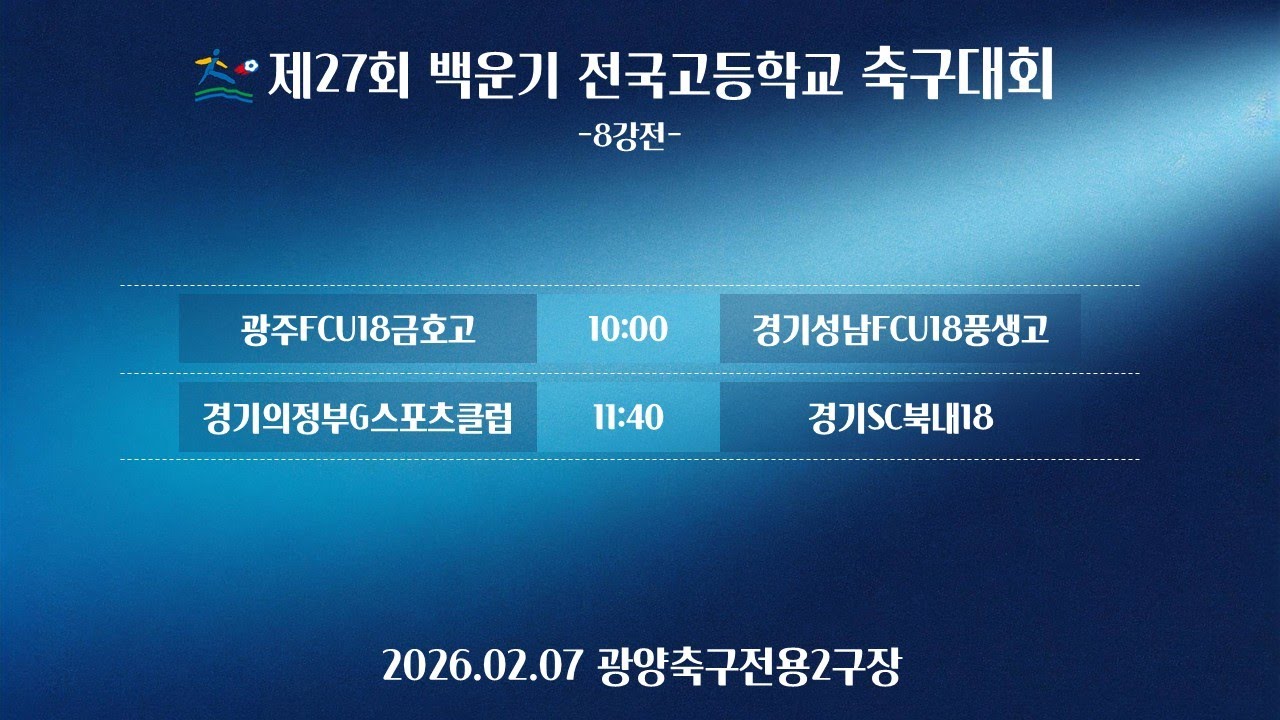 제27회 백운기 전국고등학교 축구대회
-8강전-

| 광주FCU18금호고 | 10:00 | 경기성남FCU18풍생고 |
|---|---|---|
| 경기의정부G스포츠클럽 | 11:40 | 경기SC북내18 |

2026.02.07 광양축구전용2구장